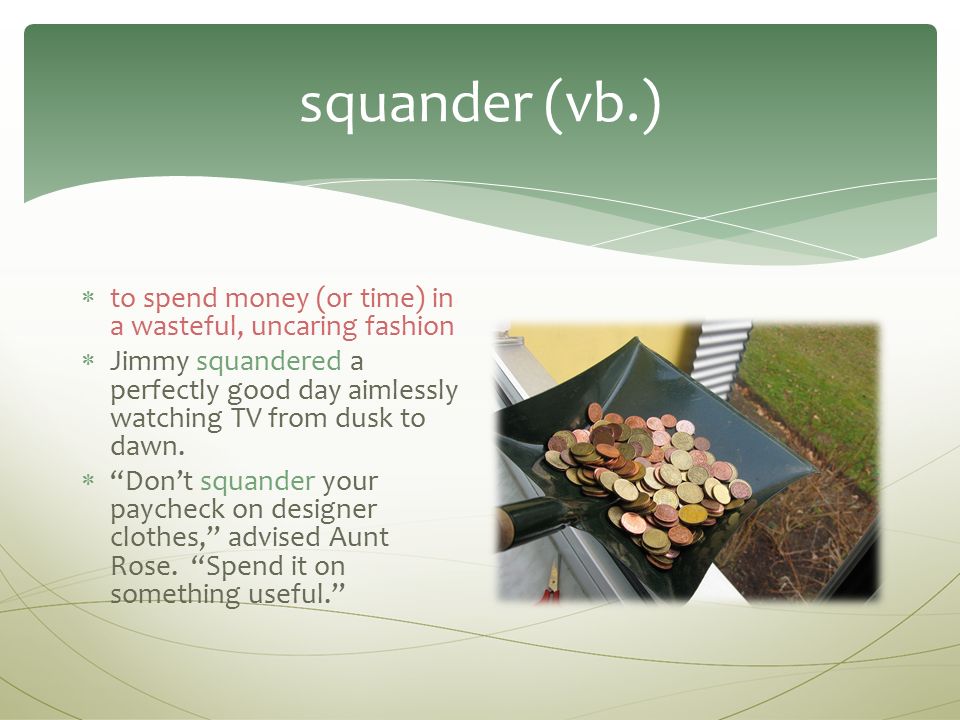 squander (vb.)

* to spend money (or time) in a wasteful, uncaring fashion
* Jimmy squandered a perfectly good day aimlessly watching TV from dusk to dawn.
* “Don’t squander your paycheck on designer clothes,” advised Aunt Rose. “Spend it on something useful.”